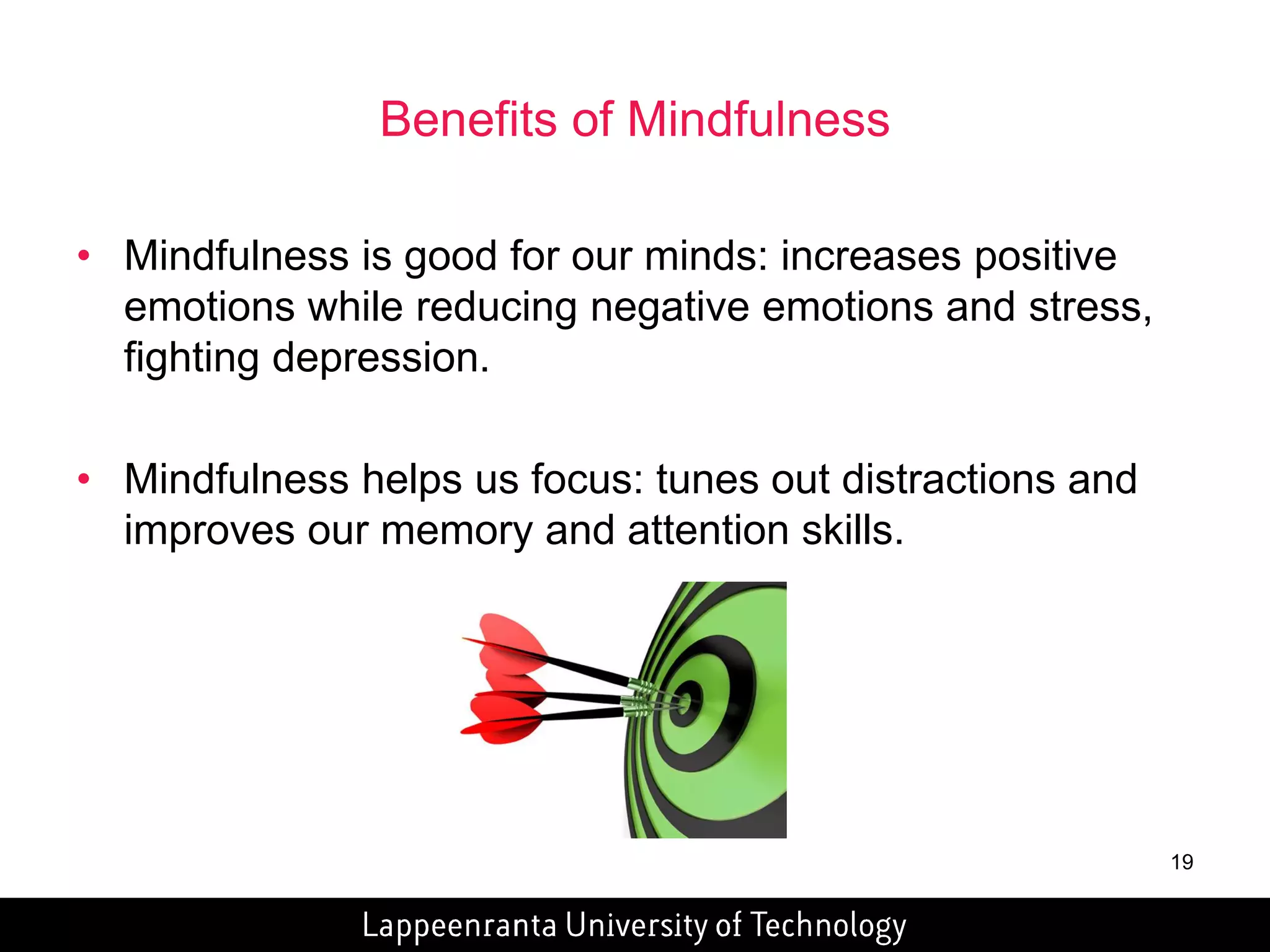 Benefits of Mindfulness

• Mindfulness is good for our minds: increases positive emotions while reducing negative emotions and stress, fighting depression.

• Mindfulness helps us focus: tunes out distractions and improves our memory and attention skills.

19

Lappeenranta University of Technology